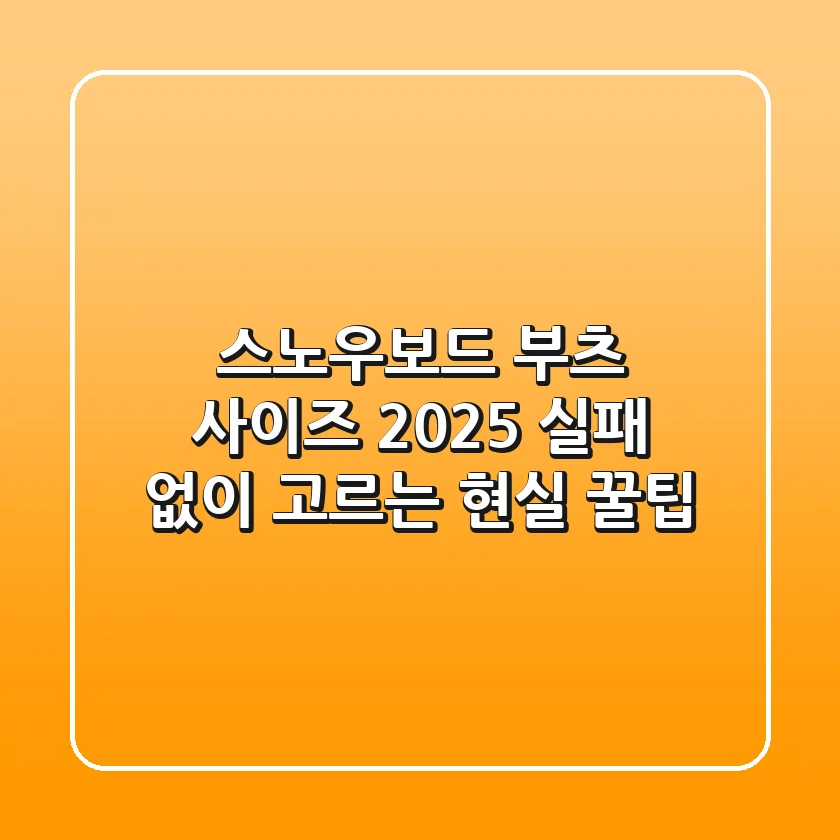 스노우보드 부츠
사이즈 2025 실패
없이 고르는 현실 꿀팁